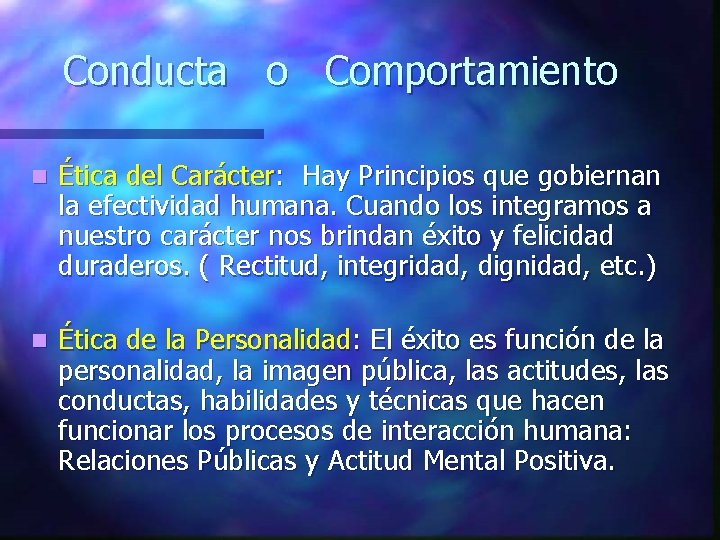 Conducta o Comportamiento

Ética del Carácter: Hay Principios que gobiernan la efectividad humana. Cuando los integramos a nuestro carácter nos brindan éxito y felicidad duraderos. ( Rectitud, integridad, dignidad, etc.)

Ética de la Personalidad: El éxito es función de la personalidad, la imagen pública, las actitudes, las conductas, habilidades y técnicas que hacen funcionar los procesos de interacción humana: Relaciones Públicas y Actitud Mental Positiva.